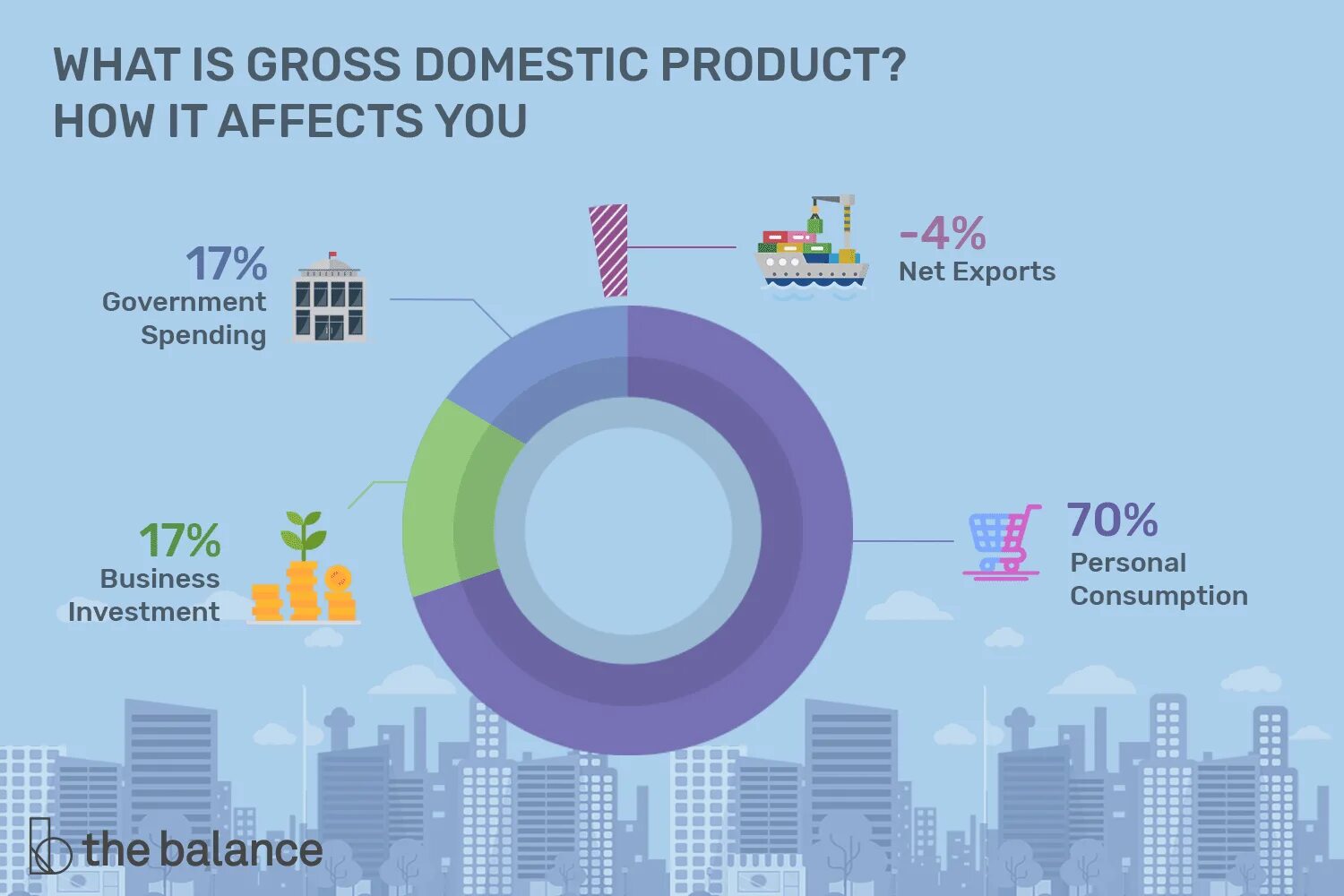 WHAT IS GROSS DOMESTIC PRODUCT?
HOW IT AFFECTS YOU

17%
Government Spending

-4%
Net Exports

17%
Business Investment

70%
Personal Consumption

the balance